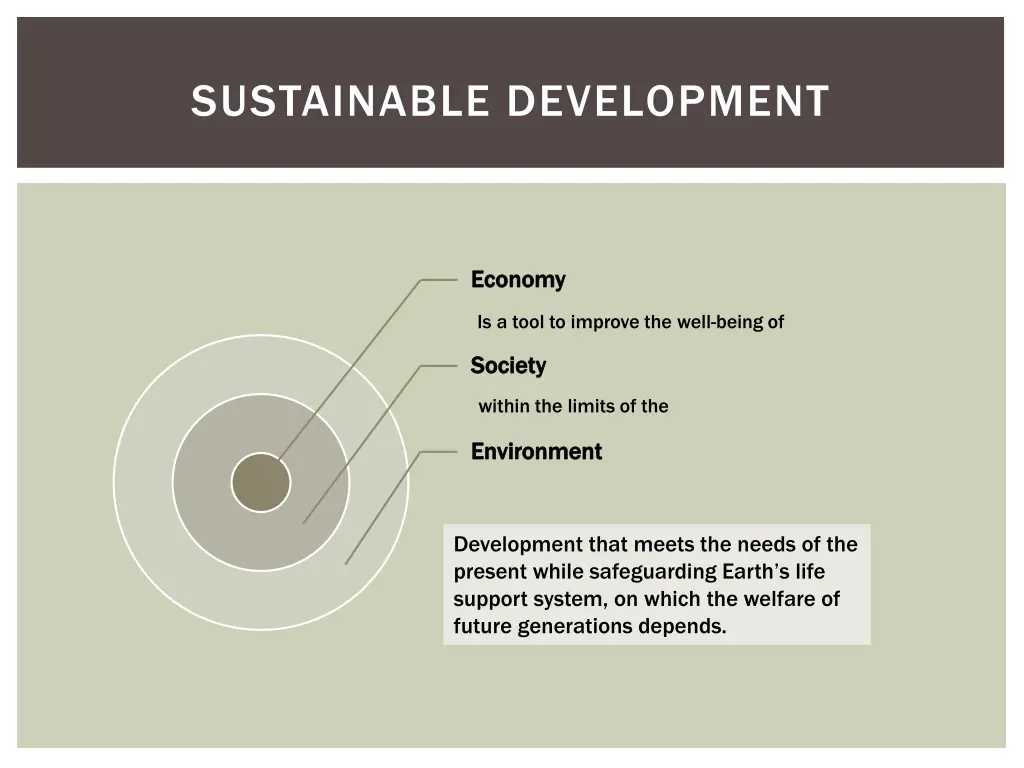 SUSTAINABLE DEVELOPMENT

Economy

Is a tool to improve the well-being of

Society

within the limits of the

Environment

Development that meets the needs of the present while safeguarding Earth's life support system, on which the welfare of future generations depends.